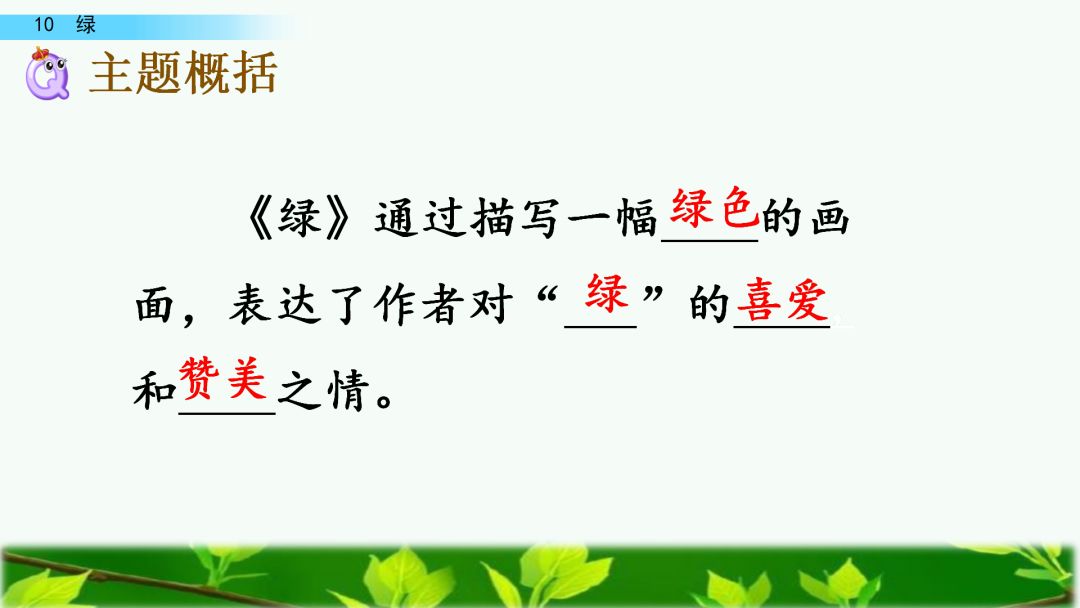 10　绿

主题概括

《绿》通过描写一幅绿色的画面，表达了作者对“绿”的喜爱和赞美之情。